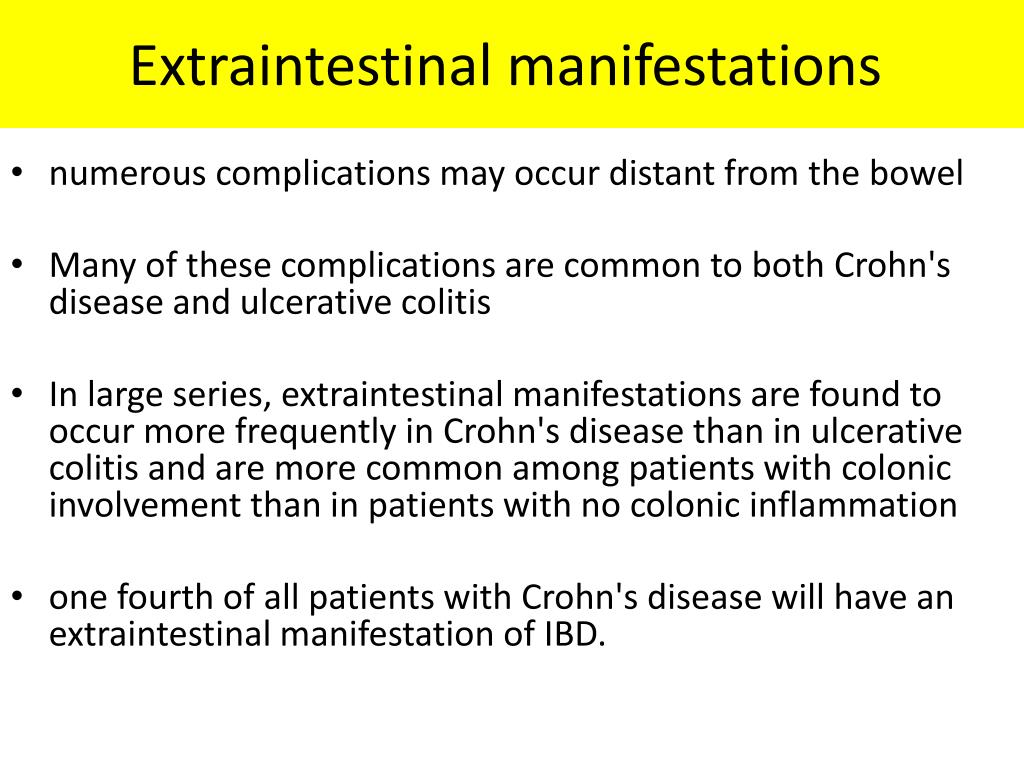 Extraintestinal manifestations

• numerous complications may occur distant from the bowel

• Many of these complications are common to both Crohn's disease and ulcerative colitis

• In large series, extraintestinal manifestations are found to occur more frequently in Crohn's disease than in ulcerative colitis and are more common among patients with colonic involvement than in patients with no colonic inflammation

• one fourth of all patients with Crohn's disease will have an extraintestinal manifestation of IBD.